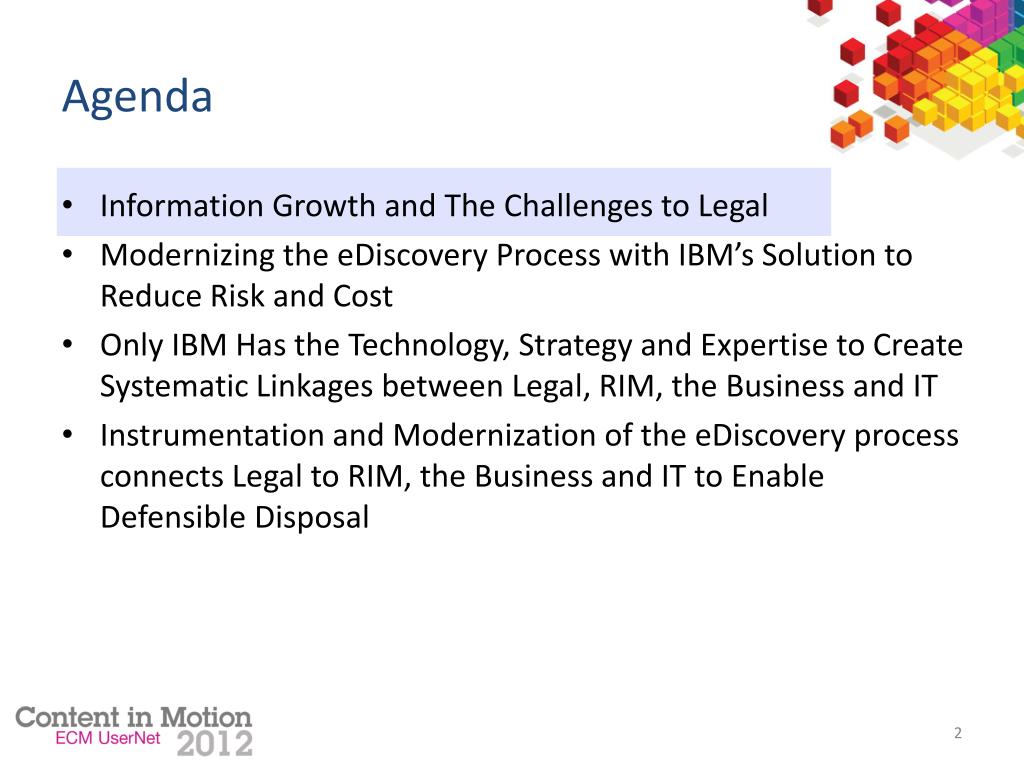 Agenda

• Information Growth and The Challenges to Legal
• Modernizing the eDiscovery Process with IBM's Solution to Reduce Risk and Cost
• Only IBM Has the Technology, Strategy and Expertise to Create Systematic Linkages between Legal, RIM, the Business and IT
• Instrumentation and Modernization of the eDiscovery process connects Legal to RIM, the Business and IT to Enable Defensible Disposal

Content in Motion
ECM UserNet 2012

2